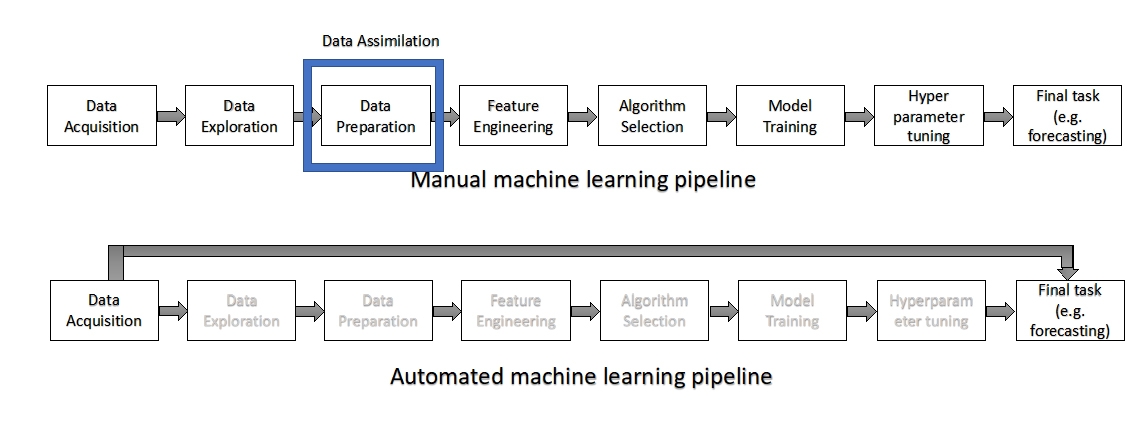 Data Assimilation

Data Acquisition

Data Exploration

Data Preparation

Feature Engineering

Algorithm Selection

Model Training

Hyper parameter tuning

Final task (e.g. forecasting)

Manual machine learning pipeline

Data Acquisition

Data Exploration

Data Preparation

Feature Engineering

Algorithm Selection

Model Training

Hyperparameter tuning

Final task (e.g. forecasting)

Automated machine learning pipeline